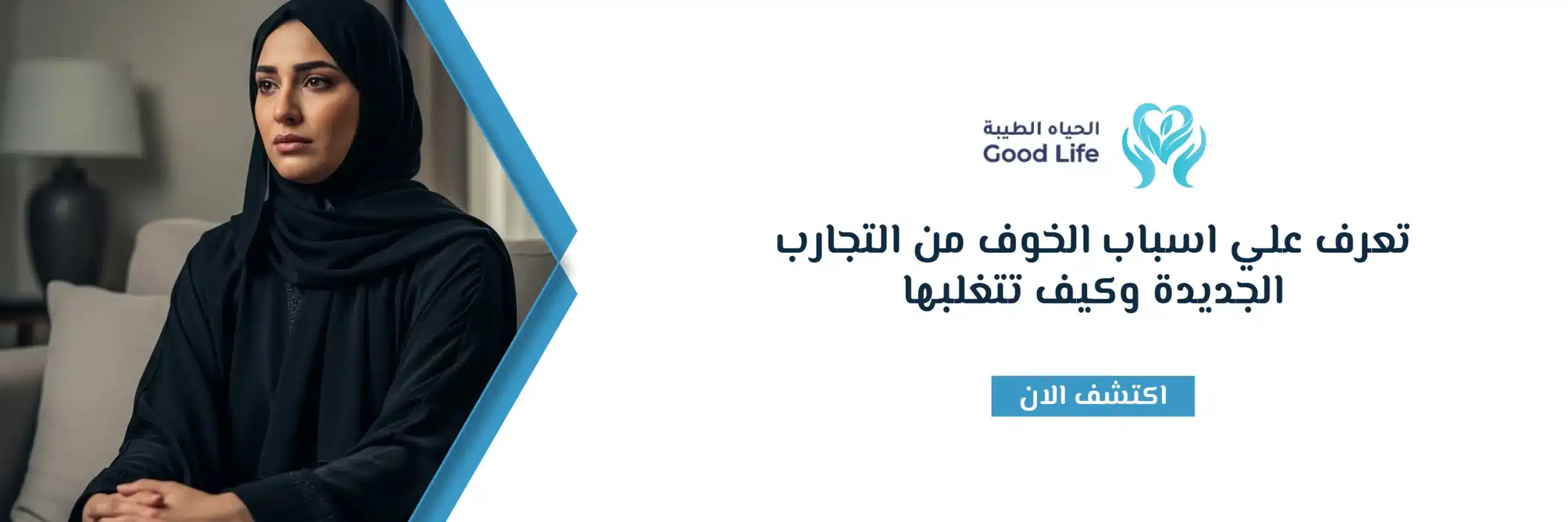 الحياه الطيبة
Good Life

تعرف علي اسباب الخوف من التجارب الجديدة وكيف تتغلبها

اكتشف الان